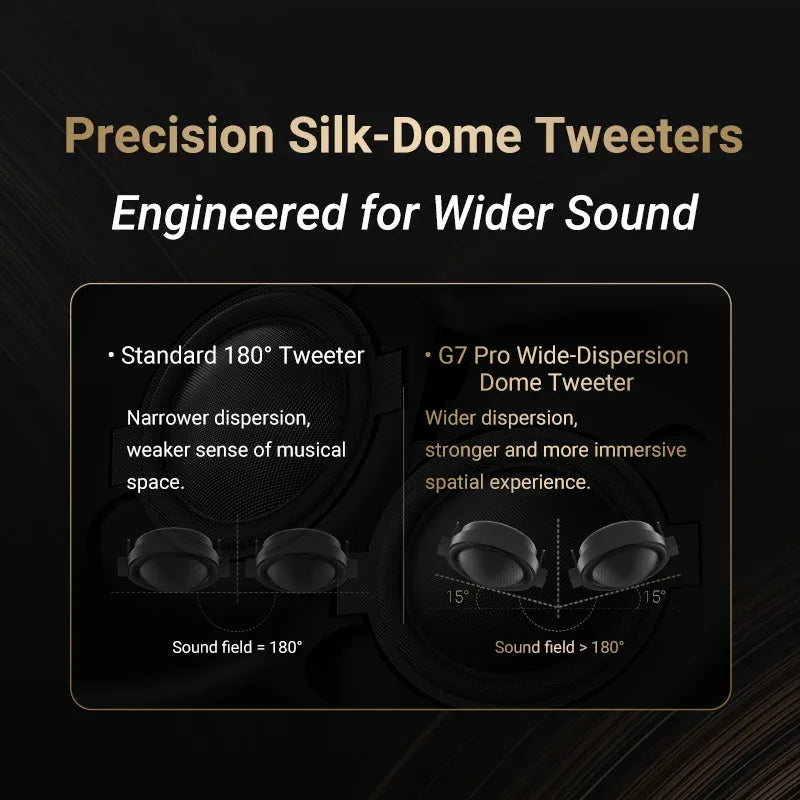 Precision Silk-Dome Tweeters

Engineered for Wider Sound

• Standard 180° Tweeter

Narrower dispersion, weaker sense of musical space.

Sound field = 180°

• G7 Pro Wide-Dispersion Dome Tweeter

Wider dispersion, stronger and more immersive spatial experience.

15°

15°

Sound field > 180°